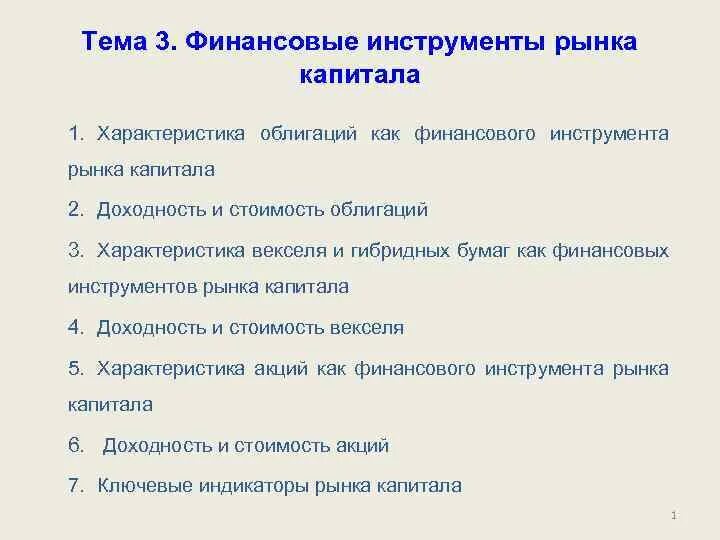 Тема 3. Финансовые инструменты рынка капитала

1. Характеристика облигаций как финансового инструмента рынка капитала

2. Доходность и стоимость облигаций

3. Характеристика векселя и гибридных бумаг как финансовых инструментов рынка капитала

4. Доходность и стоимость векселя

5. Характеристика акций как финансового инструмента рынка капитала

6. Доходность и стоимость акций

7. Ключевые индикаторы рынка капитала

1